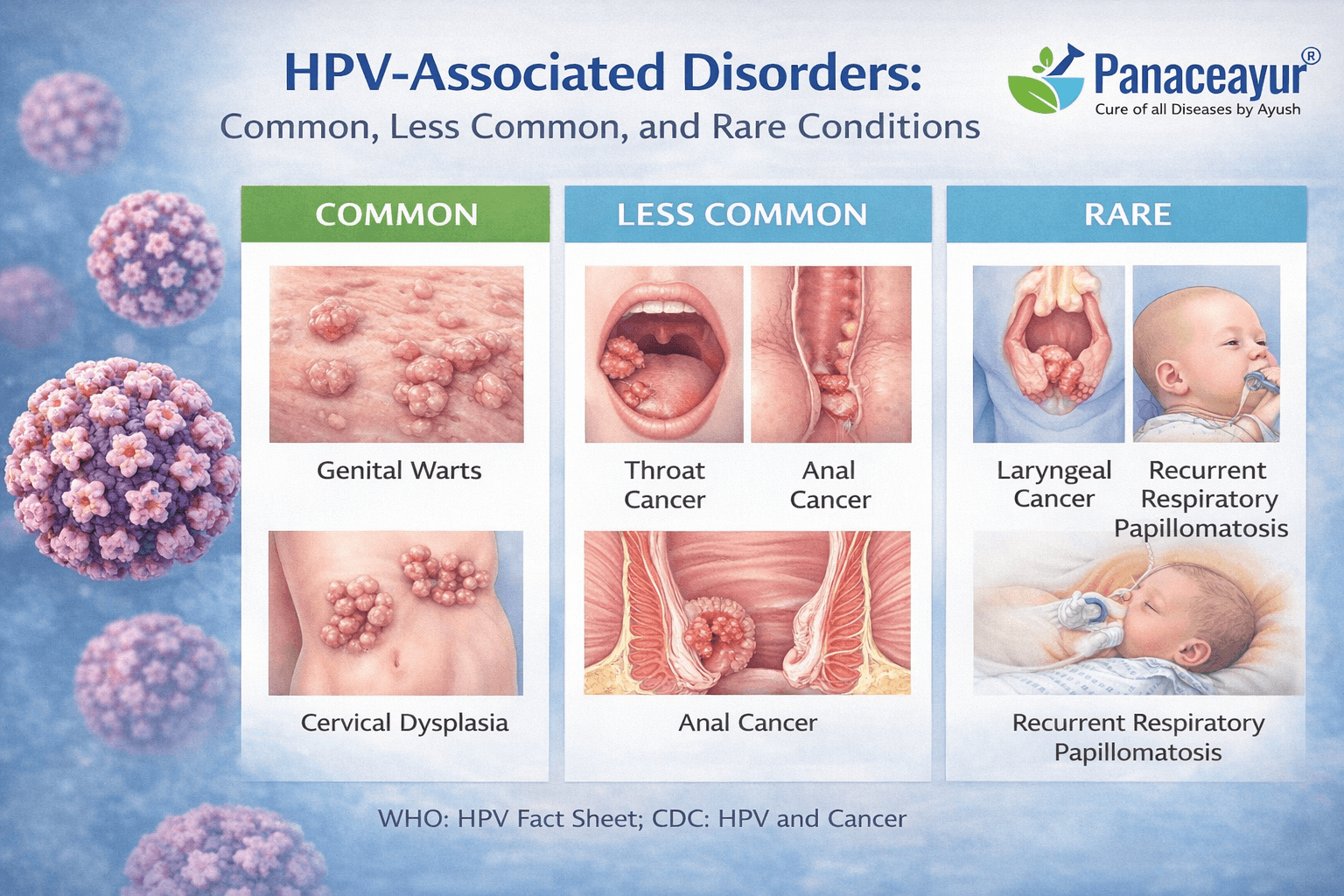 HPV-Associated Disorders:
Common, Less Common, and Rare Conditions

Panaceayur®
Cure of all Diseases by Ayush

COMMON

Genital Warts

Cervical Dysplasia

LESS COMMON

Throat Cancer

Anal Cancer

Anal Cancer

RARE

Laryngeal Cancer

Recurrent Respiratory Papillomatosis

Recurrent Respiratory Papillomatosis

WHO: HPV Fact Sheet; CDC: HPV and Cancer